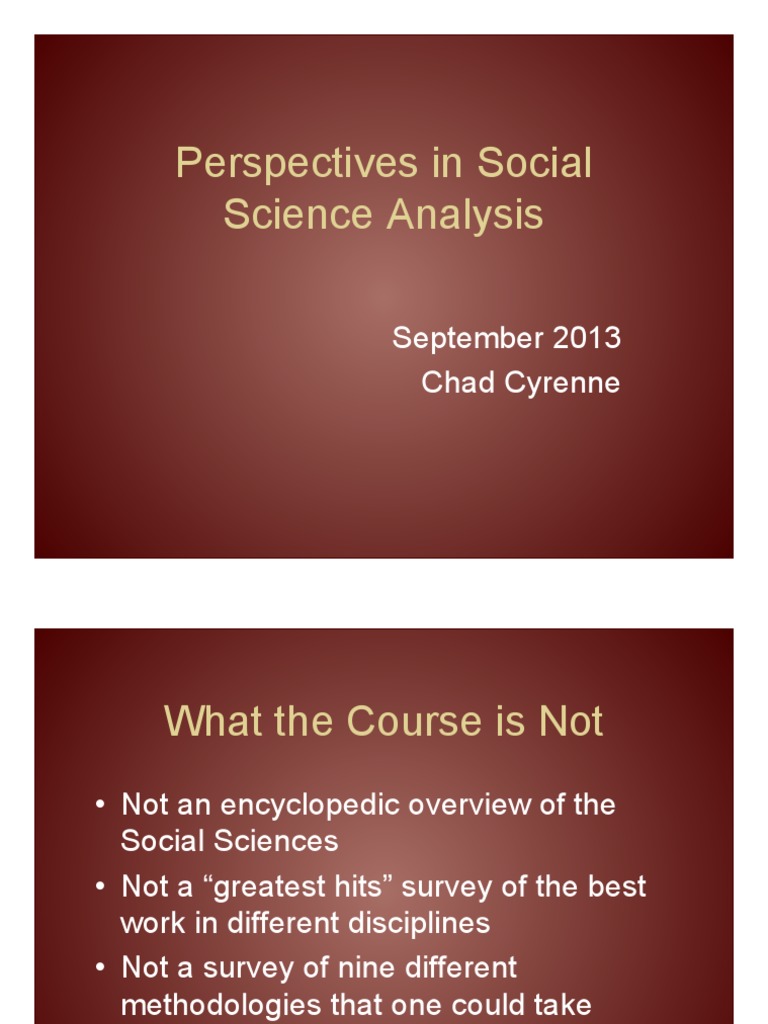 Perspectives in Social Science Analysis

September 2013
Chad Cyrenne

What the Course is Not

• Not an encyclopedic overview of the Social Sciences
• Not a “greatest hits” survey of the best work in different disciplines
• Not a survey of nine different methodologies that one could take